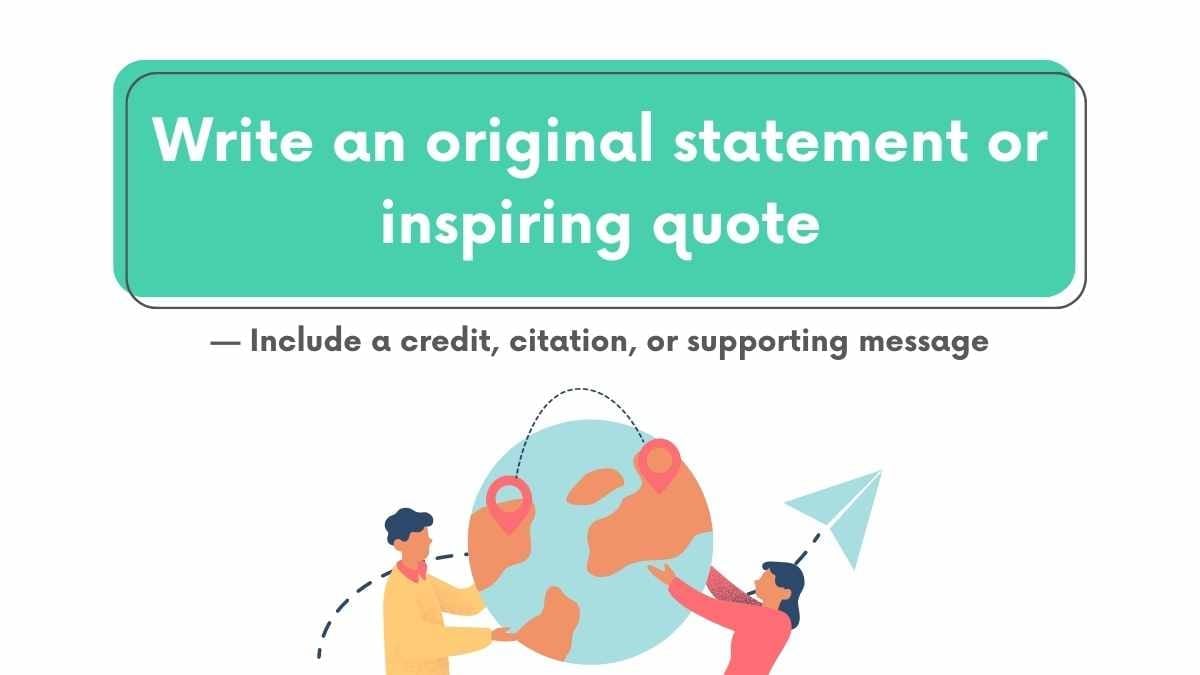 Write an original statement or inspiring quote

— Include a credit, citation, or supporting message